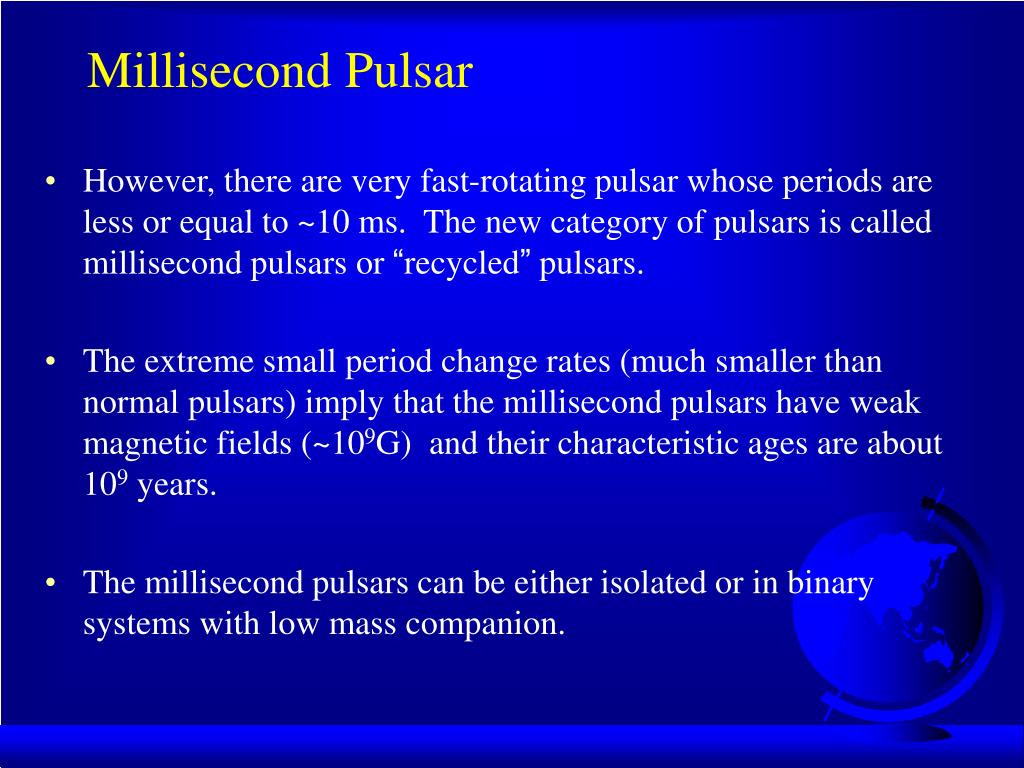 Millisecond Pulsar

• However, there are very fast-rotating pulsar whose periods are less or equal to ~10 ms. The new category of pulsars is called millisecond pulsars or “recycled” pulsars.

• The extreme small period change rates (much smaller than normal pulsars) imply that the millisecond pulsars have weak magnetic fields (~$10^9$G) and their characteristic ages are about $10^9$ years.

• The millisecond pulsars can be either isolated or in binary systems with low mass companion.